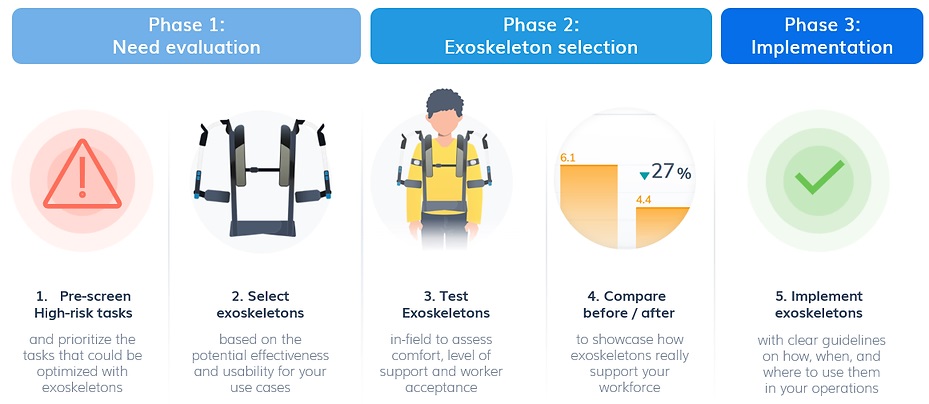 Phase 1:
Need evaluation

Phase 2:
Exoskeleton selection

Phase 3:
Implementation

6.1

27 %

4.4

1. Pre-screen High-risk tasks

and prioritize the tasks that could be optimized with exoskeletons

2. Select exoskeletons

based on the potential effectiveness and usability for your use cases

3. Test Exoskeletons

in-field to assess comfort, level of support and worker acceptance

4. Compare before / after

to showcase how exoskeletons really support your workforce

5. Implement exoskeletons

with clear guidelines on how, when, and where to use them in your operations